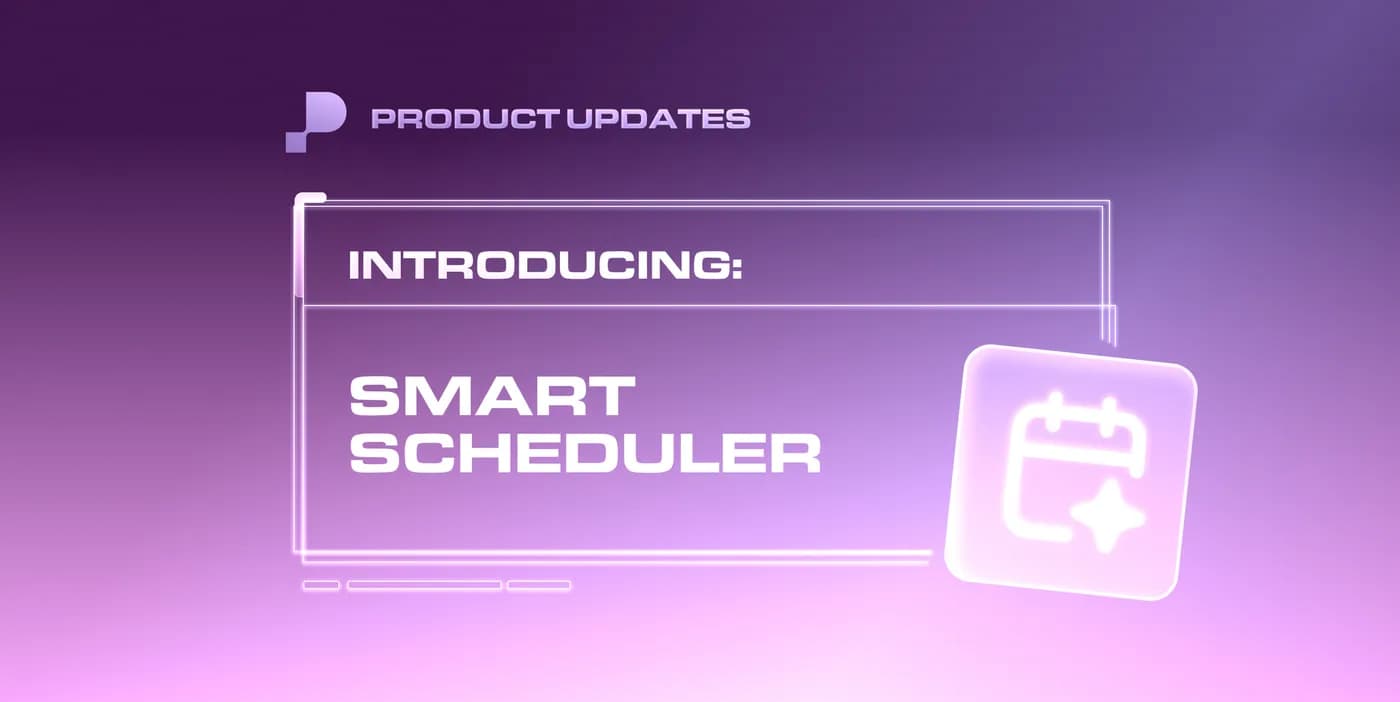 PRODUCT UPDATES

INTRODUCING:

SMART SCHEDULER